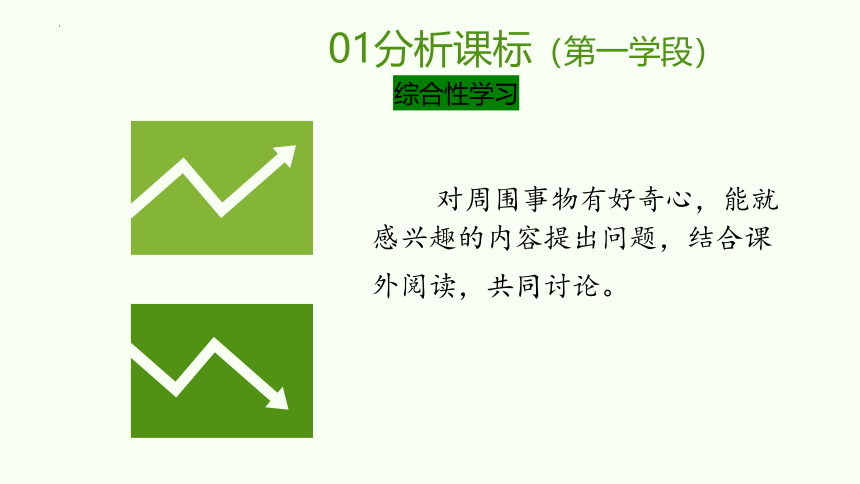 01分析课标（第一学段）

综合性学习

对周围事物有好奇心，能就感兴趣的内容提出问题，结合课外阅读，共同讨论。